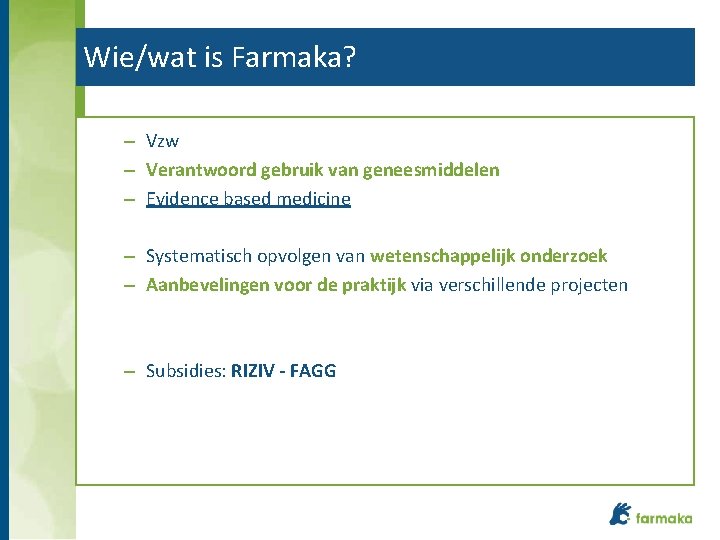 Wie/wat is Farmaka?

– Vzw
– Verantwoord gebruik van geneesmiddelen
– Evidence based medicine

– Systematisch opvolgen van wetenschappelijk onderzoek
– Aanbevelingen voor de praktijk via verschillende projecten

– Subsidies: RIZIV - FAGG

farmaka